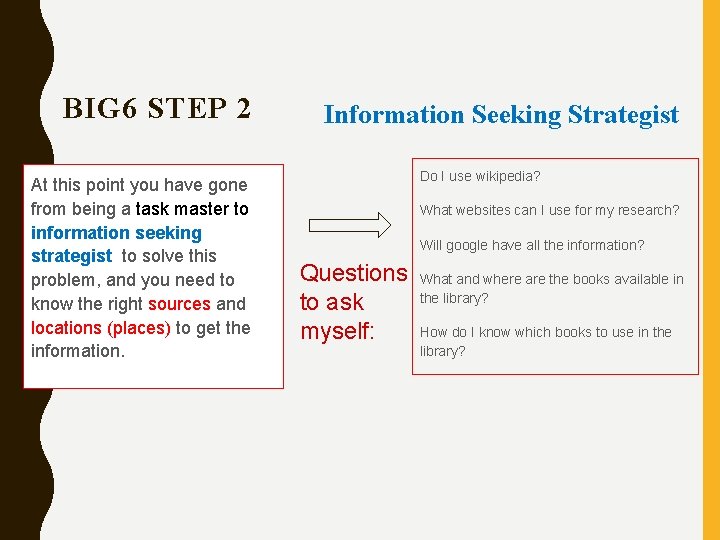 BIG6 STEP 2

Information Seeking Strategist

At this point you have gone from being a task master to information seeking strategist to solve this problem, and you need to know the right sources and locations (places) to get the information.

Questions to ask myself:

Do I use wikipedia?

What websites can I use for my research?

Will google have all the information?

What and where are the books available in the library?

How do I know which books to use in the library?